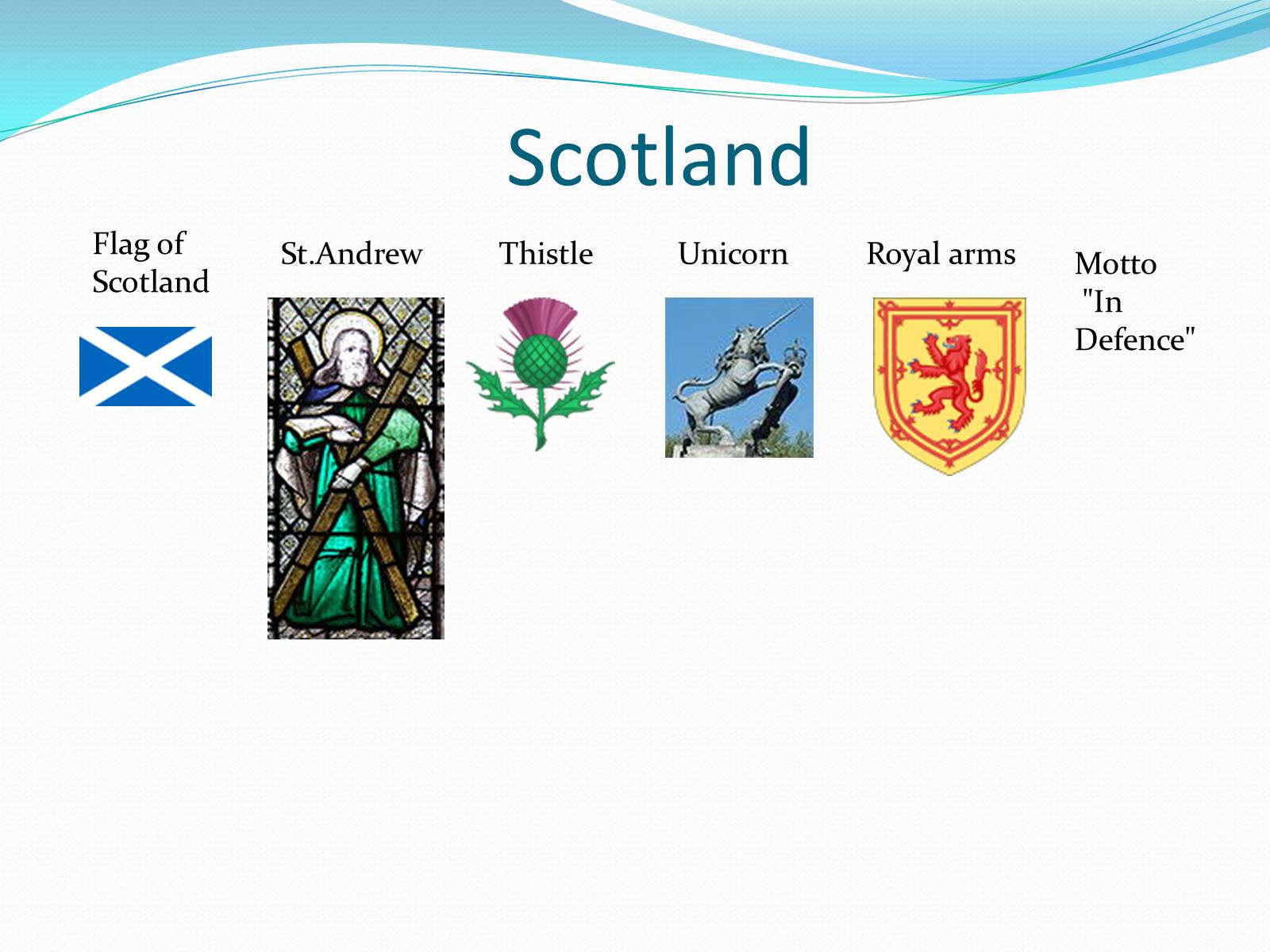 Scotland

Flag of Scotland

St.Andrew

Thistle

Unicorn

Royal arms

Motto "In Defence"